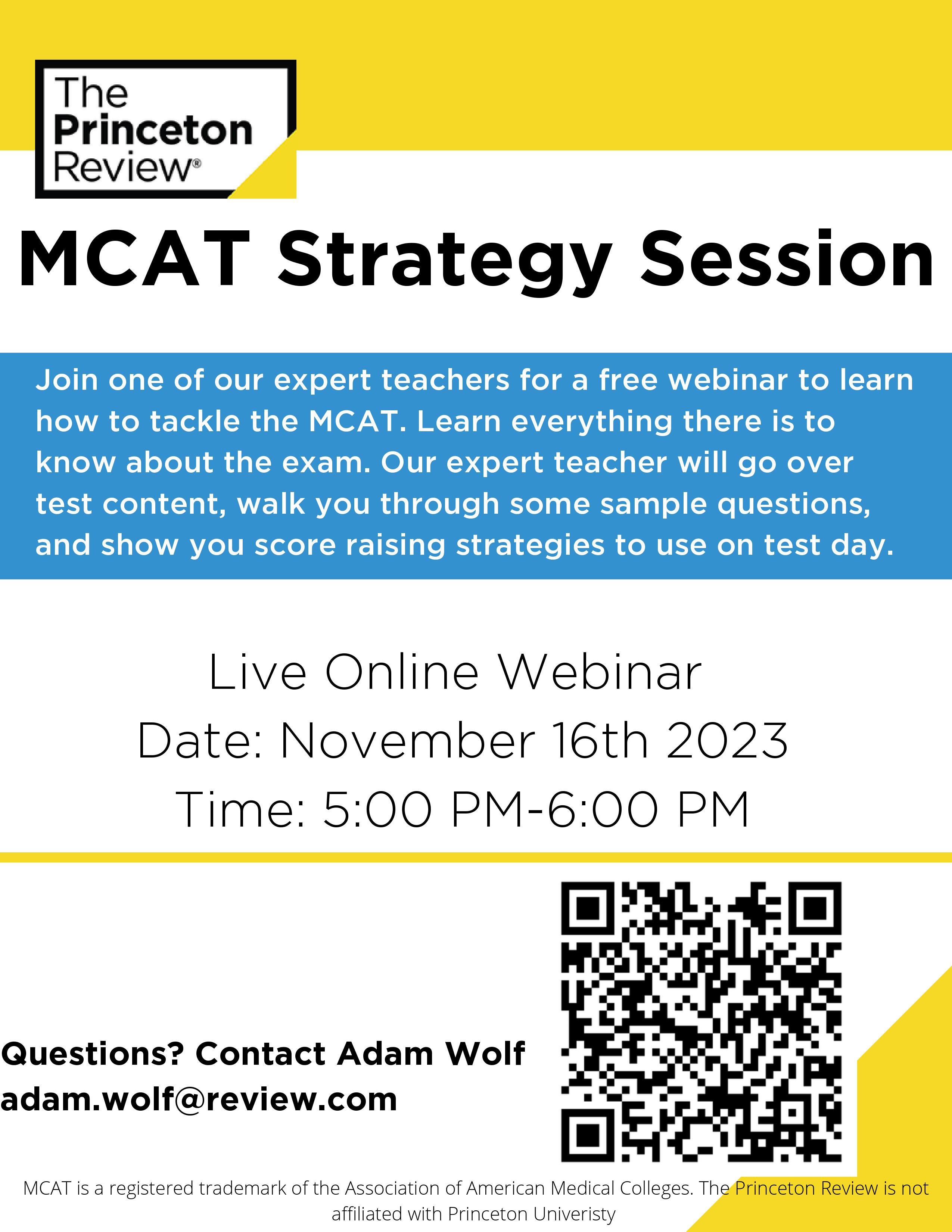 The Princeton Review®

MCAT Strategy Session

Join one of our expert teachers for a free webinar to learn how to tackle the MCAT. Learn everything there is to know about the exam. Our expert teacher will go over test content, walk you through some sample questions, and show you score raising strategies to use on test day.

Live Online Webinar
Date: November 16th 2023
Time: 5:00 PM-6:00 PM

Questions? Contact Adam Wolf
adam.wolf@review.com

MCAT is a registered trademark of the Association of American Medical Colleges. The Princeton Review is not affiliated with Princeton Univeristy